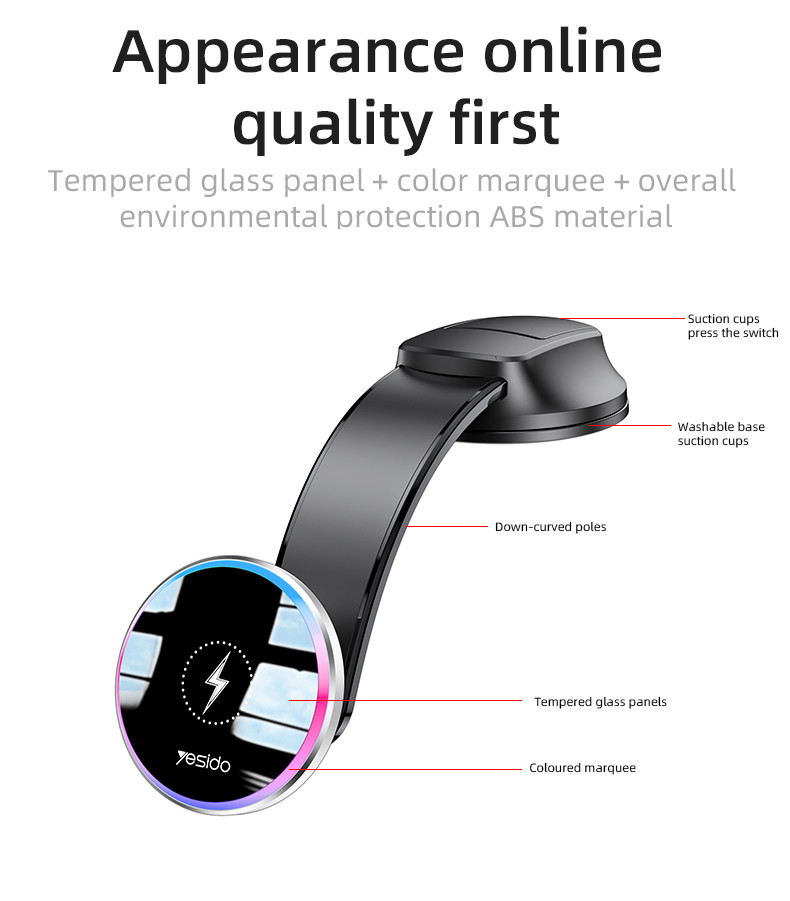 Appearance online quality first

Tempered glass panel + color marquee + overall environmental protection ABS material

Suction cups press the switch

Washable base suction cups

Down-curved poles

Tempered glass panels

Coloured marquee

Yesido